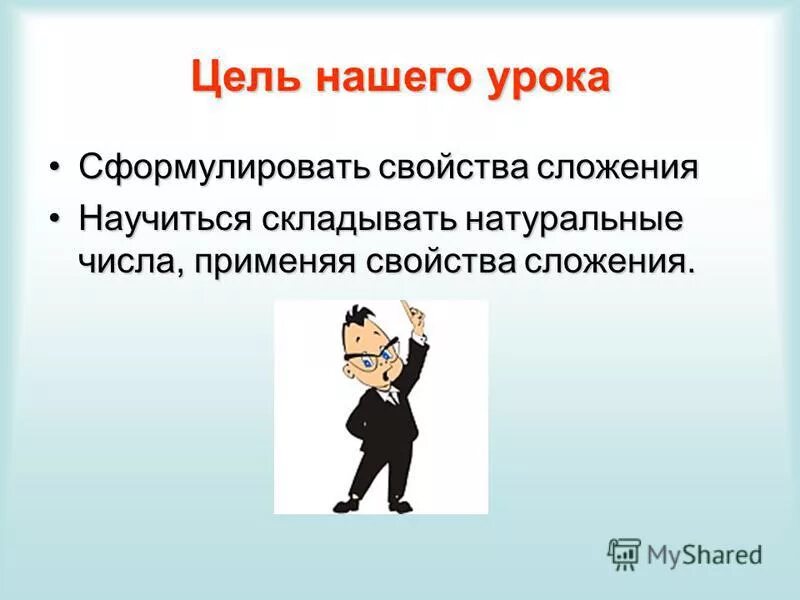 Цель нашего урока

• Сформулировать свойства сложения
• Научиться складывать натуральные числа, применяя свойства сложения.

MyShared